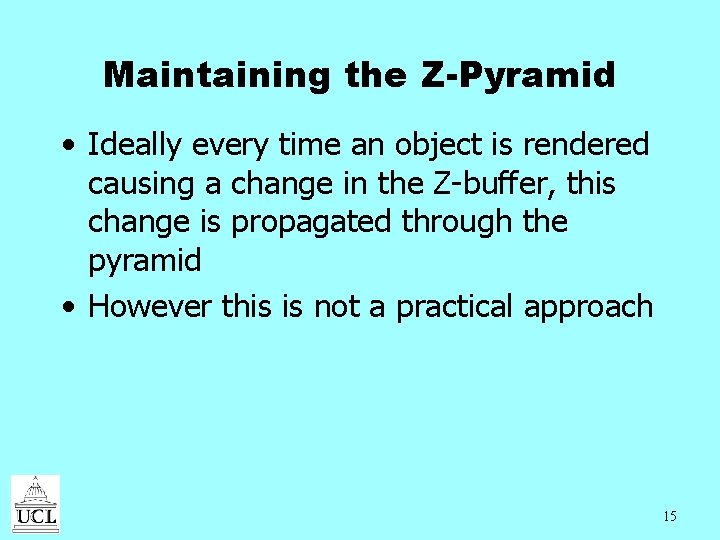 Maintaining the Z-Pyramid

• Ideally every time an object is rendered causing a change in the Z-buffer, this change is propagated through the pyramid

• However this is not a practical approach

UCL

15